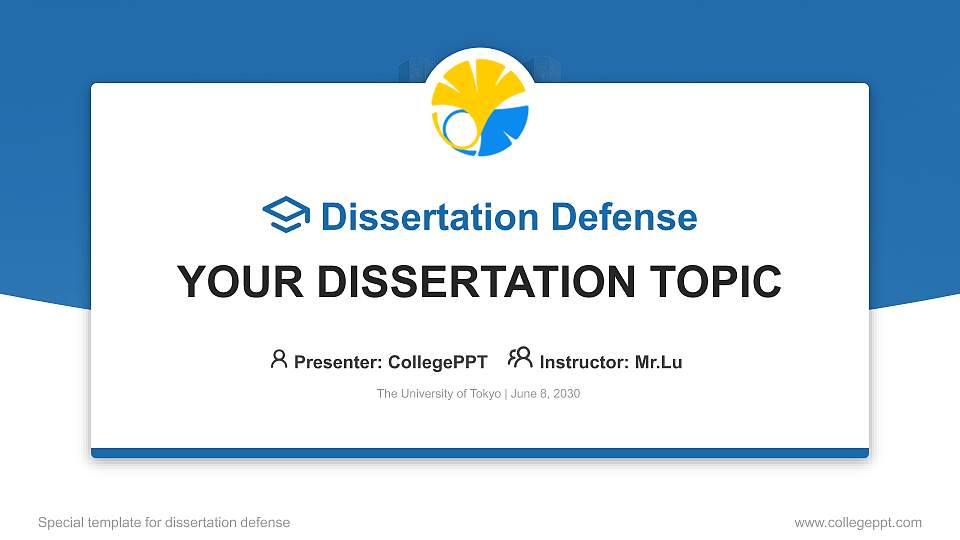 Dissertation Defense

YOUR DISSERTATION TOPIC

Presenter: CollegePPT Instructor: Mr.Lu

The University of Tokyo | June 8, 2030

Special template for dissertation defense

www.collegeppt.com